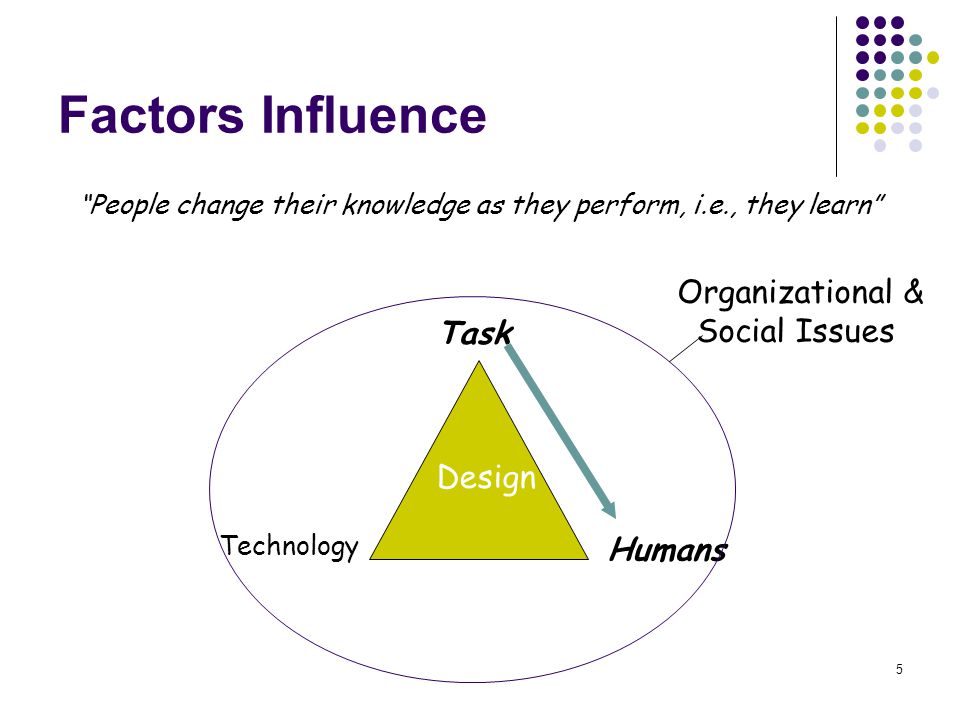 Factors Influence

"People change their knowledge as they perform, i.e., they learn"

Organizational & Social Issues

Task

Design

Technology

Humans

5